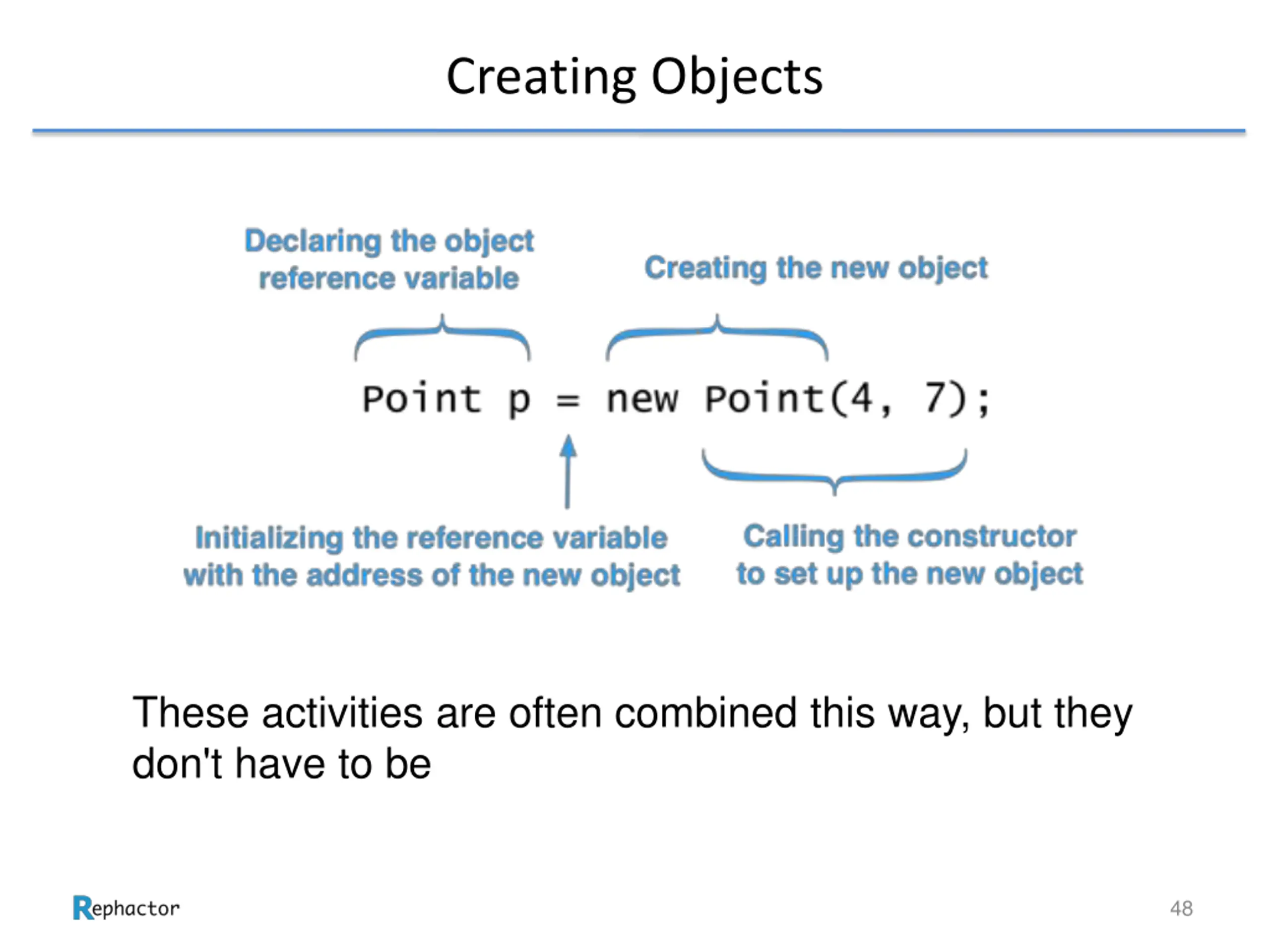 Creating Objects

Declaring the object reference variable

Creating the new object

Point p = new Point(4, 7);

Initializing the reference variable with the address of the new object

Calling the constructor to set up the new object

These activities are often combined this way, but they don't have to be

Rephactor

48